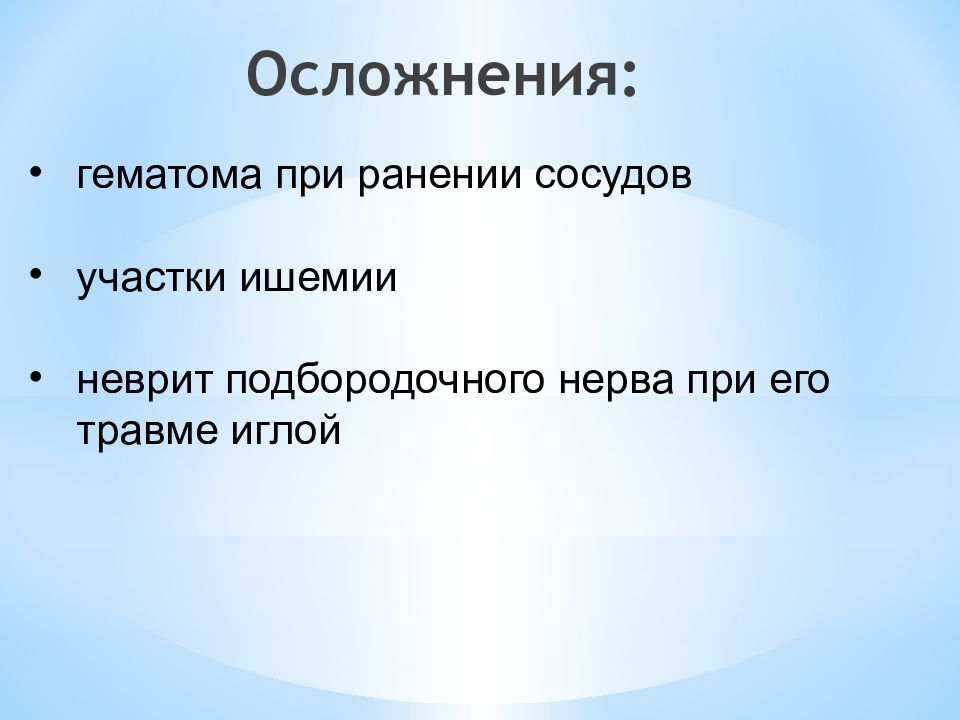 Осложнения:

• гематома при ранении сосудов

• участки ишемии

• неврит подбородочного нерва при его травме иглой